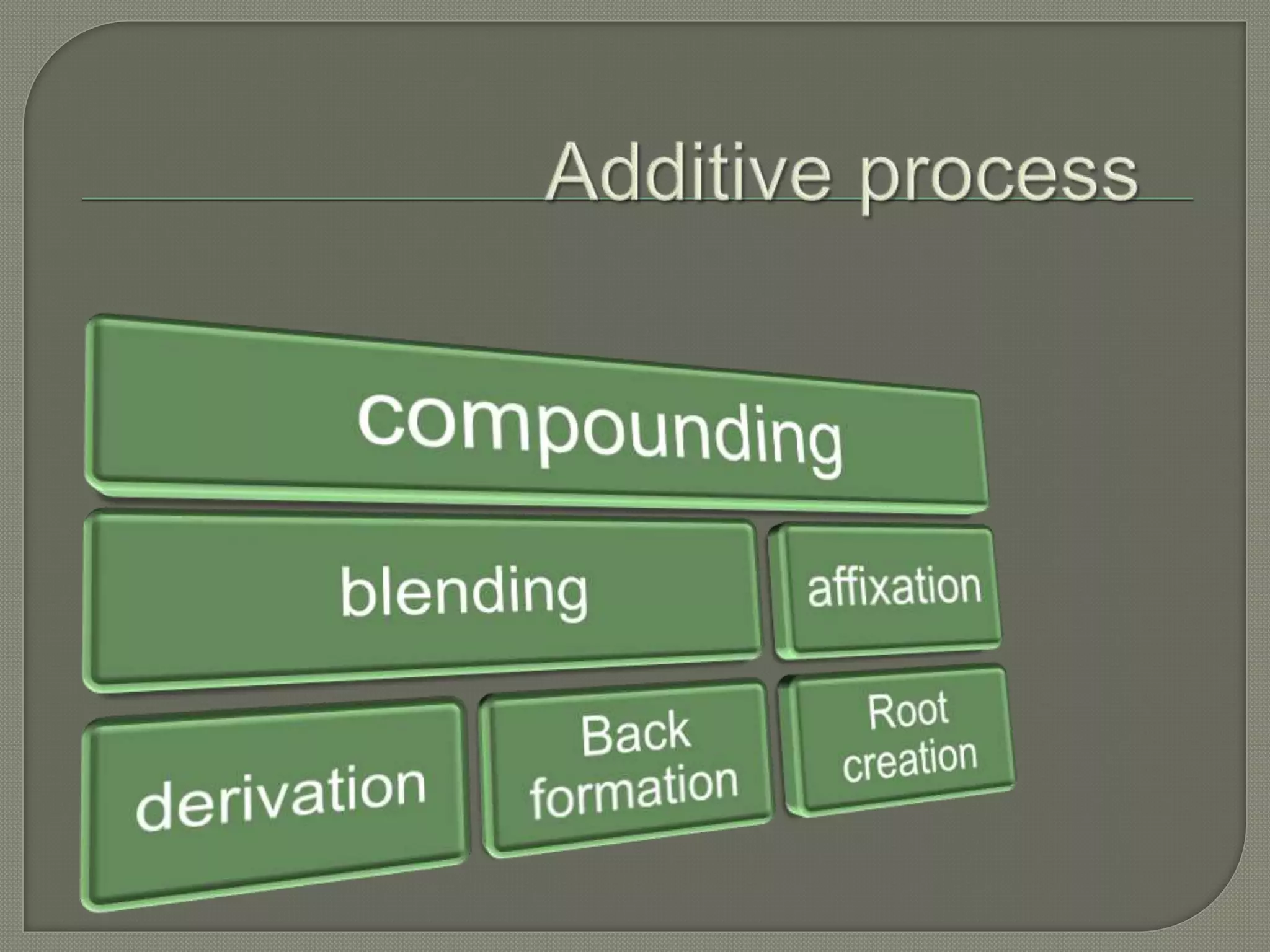 Additive process

compounding

blending

affixation

derivation

Back formation

Root creation